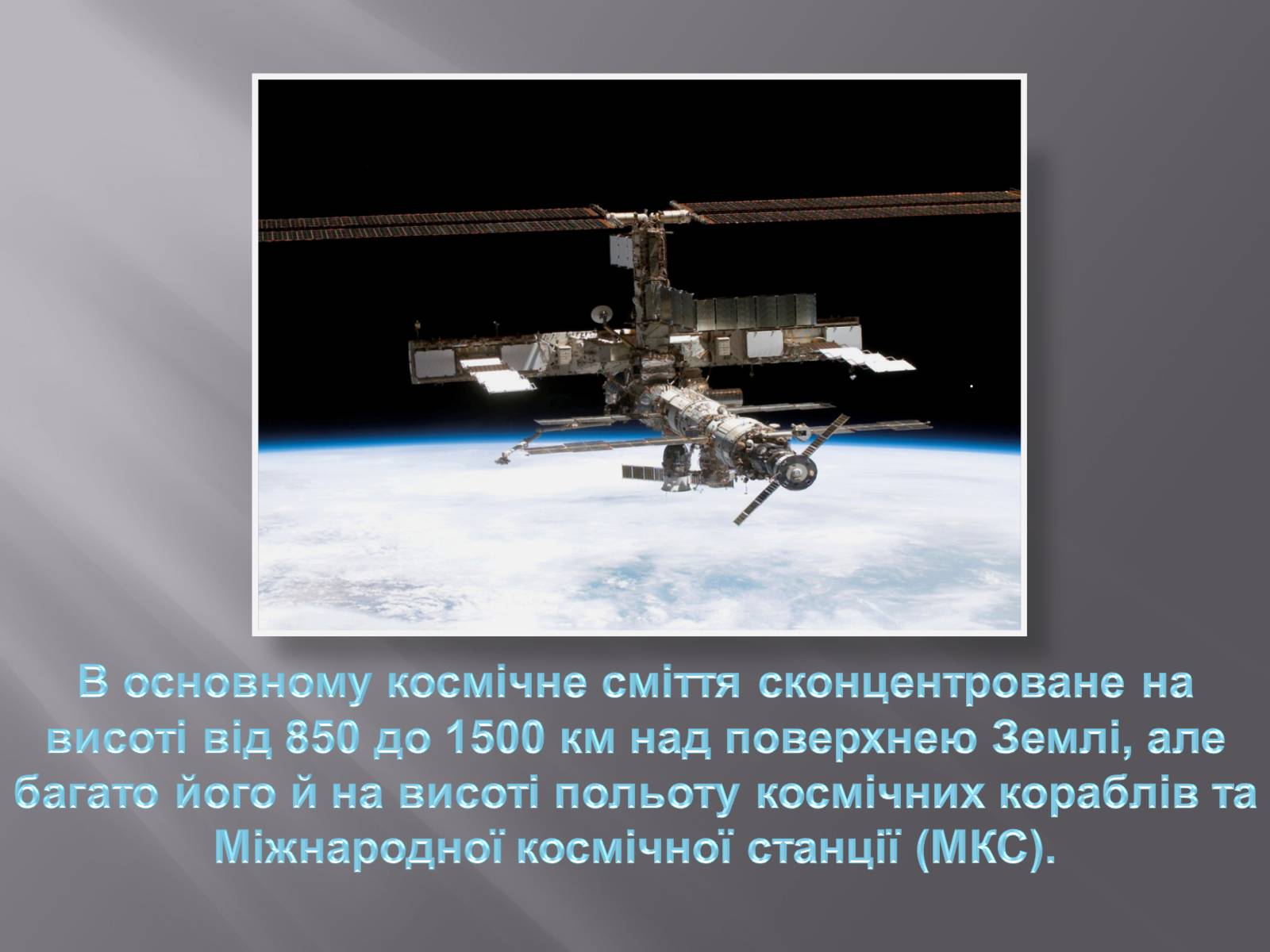 В основному космічне сміття сконцентроване на висоті від 850 до 1500 км над поверхнею Землі, але багато його й на висоті польоту космічних кораблів та Міжнародної космічної станції (МКС).